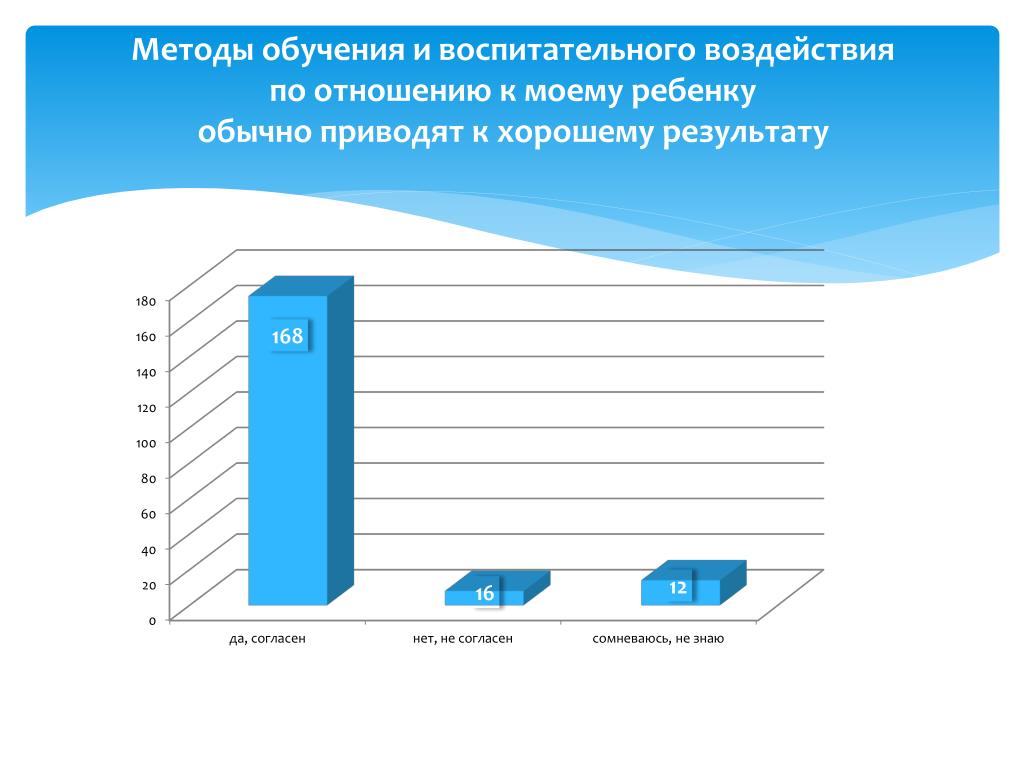 Методы обучения и воспитательного воздействия по отношению к моему ребенку обычно приводят к хорошему результату

180
160
140
120
100
80
60
40
20
0

168
16
12

да, согласен
нет, не согласен
сомневаюсь, не знаю